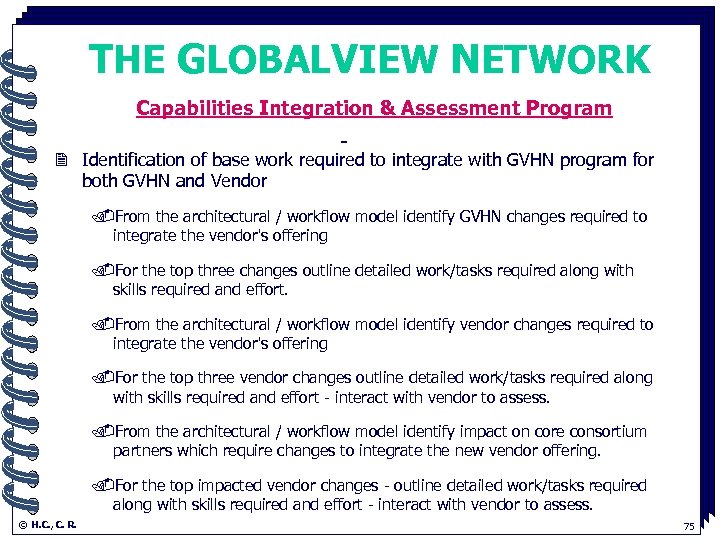 THE GLOBALVIEW NETWORK

Capabilities Integration & Assessment Program

-

Identification of base work required to integrate with GVHN program for both GVHN and Vendor

From the architectural / workflow model identify GVHN changes required to integrate the vendor's offering

For the top three changes outline detailed work/tasks required along with skills required and effort.

From the architectural / workflow model identify vendor changes required to integrate the vendor's offering

For the top three vendor changes outline detailed work/tasks required along with skills required and effort - interact with vendor to assess.

From the architectural / workflow model identify impact on core consortium partners which require changes to integrate the new vendor offering.

For the top impacted vendor changes - outline detailed work/tasks required along with skills required and effort - interact with vendor to assess.

© H.C., C. R.

75